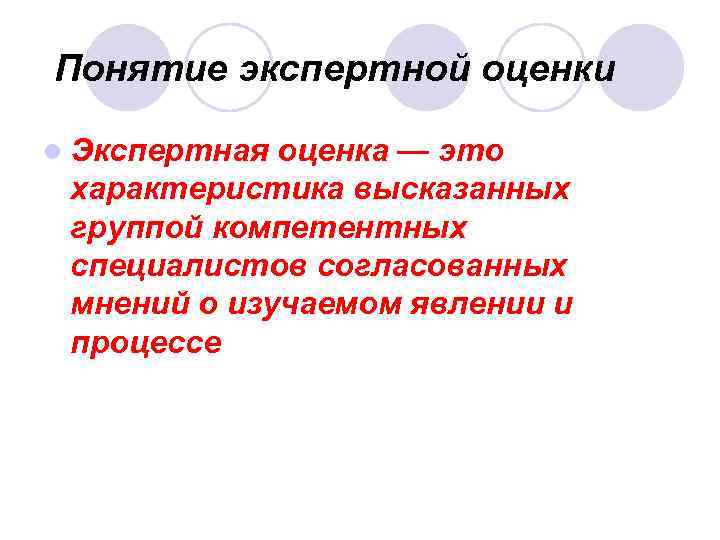 Понятие экспертной оценки

Экспертная оценка — это характеристика высказанных группой компетентных специалистов согласованных мнений о изучаемом явлении и процессе